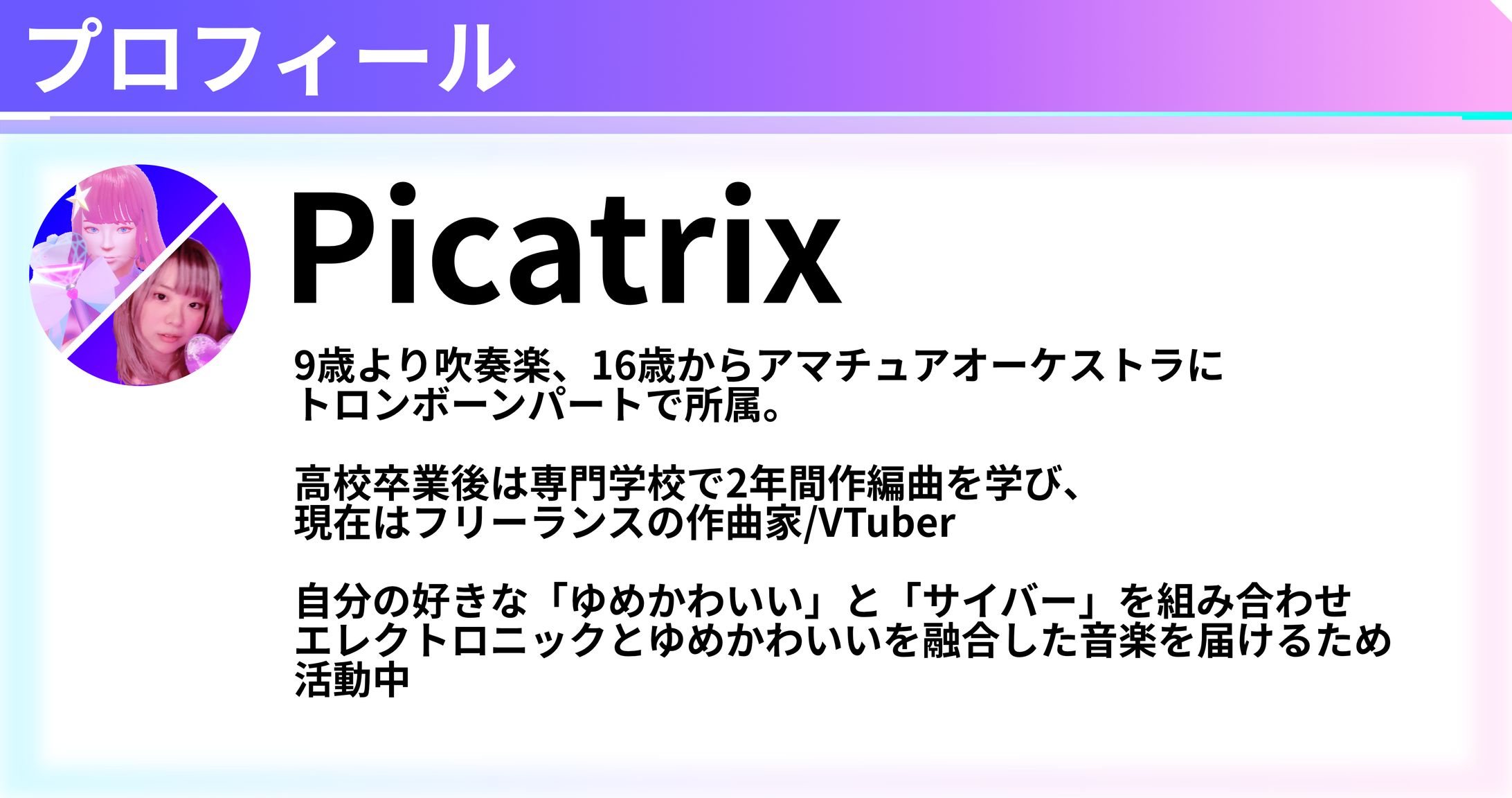 プロフィール

Picatrix

9歳より吹奏楽、16歳からアマチュアオーケストラにトロンボーンパートで所属。

高校卒業後は専門学校で2年間作編曲を学び、現在はフリーランスの作曲家/VTuber

自分の好きな「ゆめかわいい」と「サイバー」を組み合わせエレクトロニックとゆめかわいいを融合した音楽を届けるため活動中